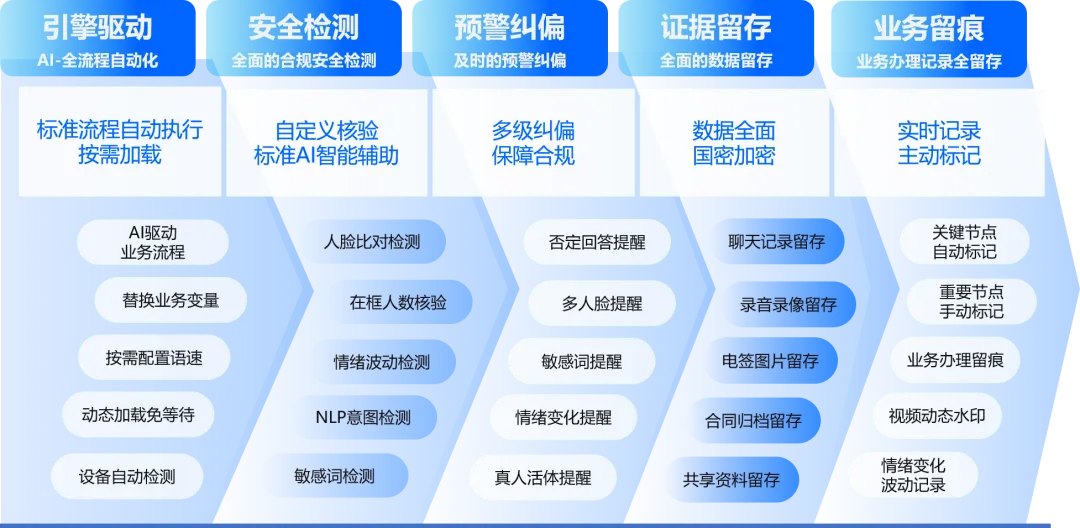 引擎驱动
AI-全流程自动化

标准流程自动执行
按需加载

AI驱动
业务流程

替换业务变量

按需配置语速

动态加载免等待

设备自动检测

安全检测
全面的合规安全检测

自定义核验
标准AI智能辅助

人脸比对检测

在框人数核验

情绪波动检测

NLP意图检测

敏感词检测

预警纠偏
及时的预警纠偏

多级纠偏
保障合规

否定回答提醒

多人脸提醒

敏感词提醒

情绪变化提醒

真人活体提醒

证据留存
全面的数据留存

数据全面
国密加密

聊天记录留存

录音录像留存

电签图片留存

合同归档留存

共享资料留存

业务留痕
业务办理记录全留存

实时记录
主动标记

关键节点
自动标记

重要节点
手动标记

业务办理留痕

视频动态水印

情绪变化
波动记录